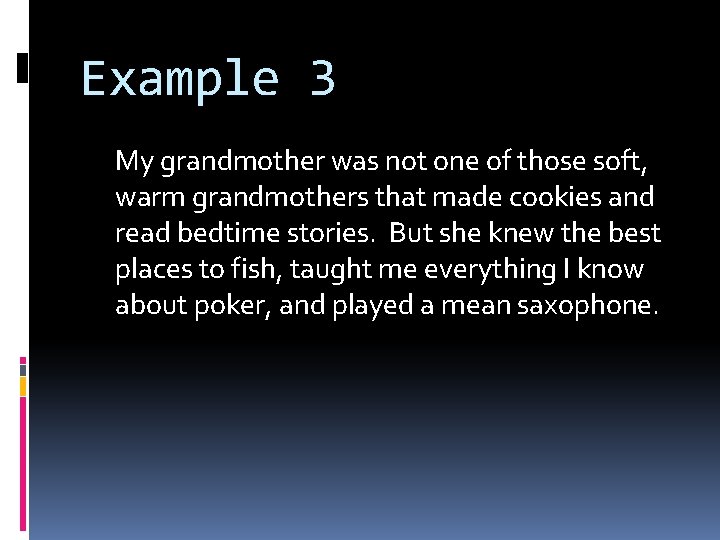 Example 3

My grandmother was not one of those soft, warm grandmothers that made cookies and read bedtime stories.  But she knew the best places to fish, taught me everything I know about poker, and played a mean saxophone.